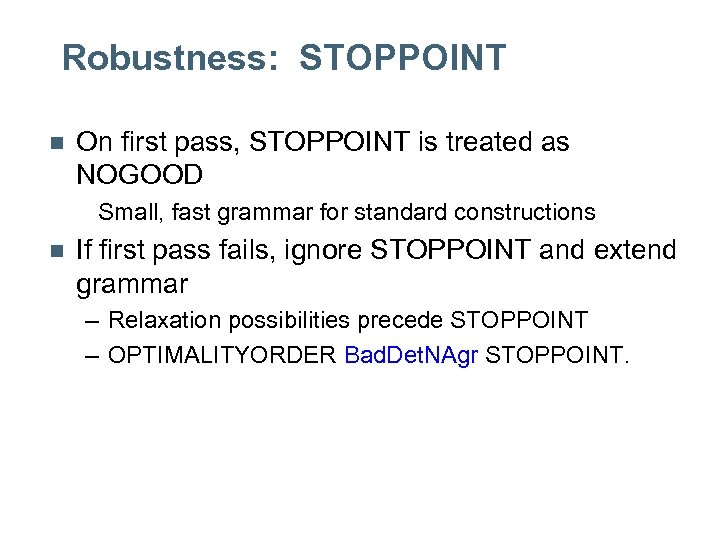 Robustness: STOPPOINT

On first pass, STOPPOINT is treated as NOGOOD

Small, fast grammar for standard constructions

If first pass fails, ignore STOPPOINT and extend grammar

– Relaxation possibilities precede STOPPOINT

– OPTIMALITYORDER BadDetNAgr STOPPOINT.